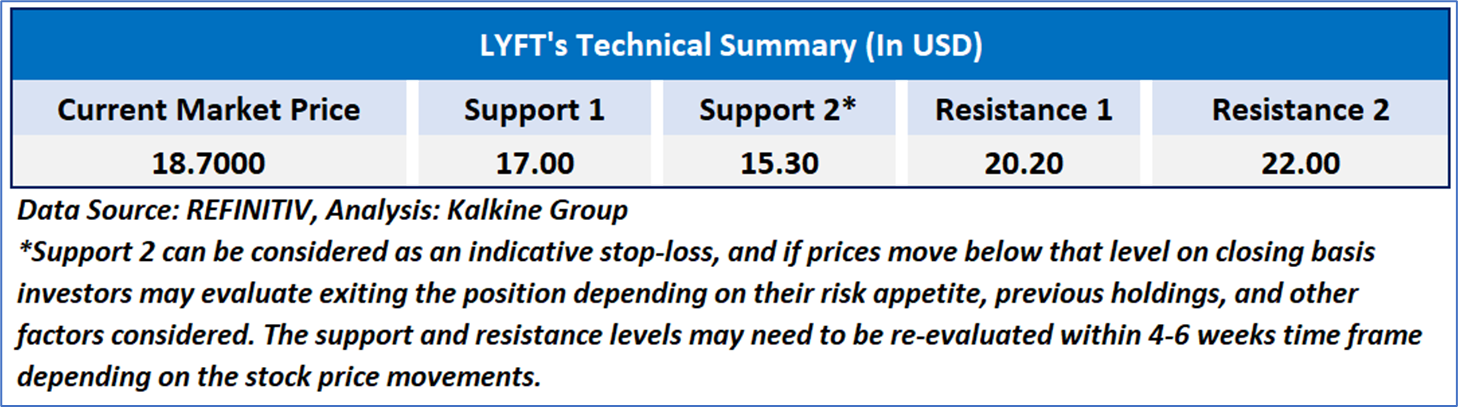 LYFT's Technical Summary (In USD)

| Current Market Price | Support 1 | Support 2* | Resistance 1 | Resistance 2 |
|---|---|---|---|---|
| 18.7000 | 17.00 | 15.30 | 20.20 | 22.00 |

Data Source: REFINITIV, Analysis: Kalkine Group
*Support 2 can be considered as an indicative stop-loss, and if prices move below that level on closing basis investors may evaluate exiting the position depending on their risk appetite, previous holdings, and other factors considered. The support and resistance levels may need to be re-evaluated within 4-6 weeks time frame depending on the stock price movements.